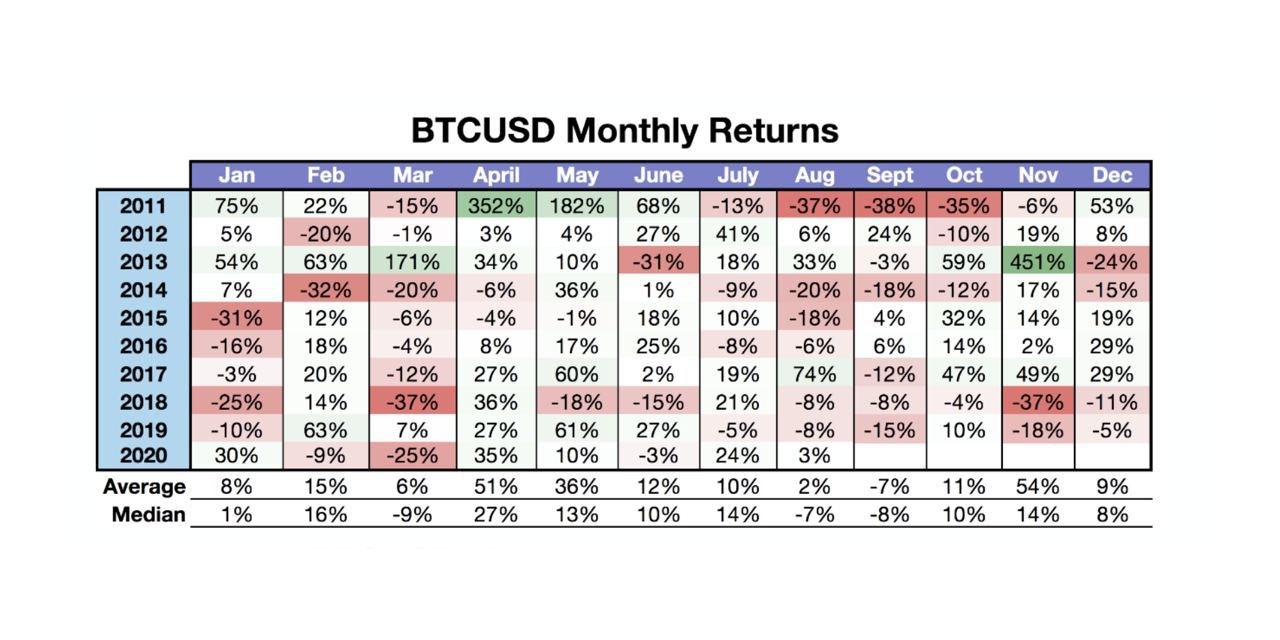 BTCUSD Monthly Returns

| | Jan | Feb | Mar | April | May | June | July | Aug | Sept | Oct | Nov | Dec |
|---|---|---|---|---|---|---|---|---|---|---|---|---|
| 2011 | 75% | 22% | -15% | 352% | 182% | 68% | -13% | -37% | -38% | -35% | -6% | 53% |
| 2012 | 5% | -20% | -1% | 3% | 4% | 27% | 41% | 6% | 24% | -10% | 19% | 8% |
| 2013 | 54% | 63% | 171% | 34% | 10% | -31% | 18% | 33% | -3% | 59% | 451% | -24% |
| 2014 | 7% | -32% | -20% | -6% | 36% | 1% | -9% | -20% | -18% | -12% | 17% | -15% |
| 2015 | -31% | 12% | -6% | -4% | -1% | 18% | 10% | -18% | 4% | 32% | 14% | 19% |
| 2016 | -16% | 18% | -4% | 8% | 17% | 25% | -8% | -6% | 6% | 14% | 2% | 29% |
| 2017 | -3% | 20% | -12% | 27% | 60% | 2% | 19% | 74% | -12% | 47% | 49% | 29% |
| 2018 | -25% | 14% | -37% | 36% | -18% | -15% | 21% | -8% | -8% | -4% | -37% | -11% |
| 2019 | -10% | 63% | 7% | 27% | 61% | 27% | -5% | -8% | -15% | 10% | -18% | -5% |
| 2020 | 30% | -9% | -25% | 35% | 10% | -3% | 24% | 3% | | | | |
| Average | 8% | 15% | 6% | 51% | 36% | 12% | 10% | 2% | -7% | 11% | 54% | 9% |
| Median | 1% | 16% | -9% | 27% | 13% | 10% | 14% | -7% | -8% | 10% | 14% | 8% |